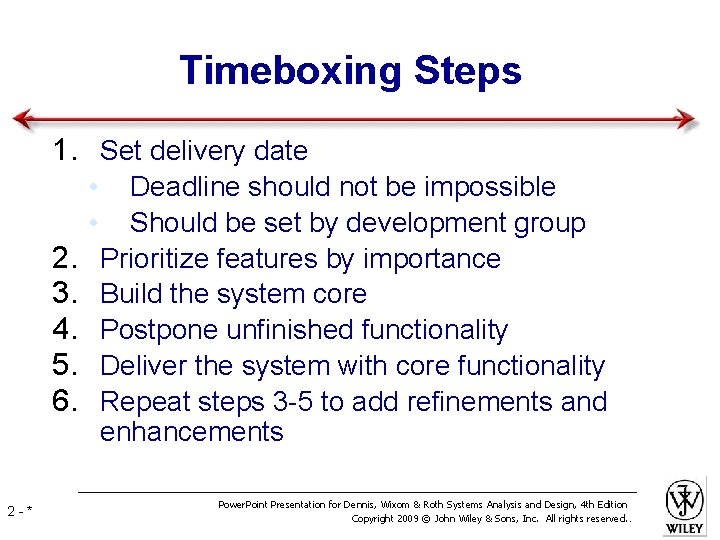 Timeboxing Steps

1. Set delivery date
 • Deadline should not be impossible
 • Should be set by development group
2. Prioritize features by importance
3. Build the system core
4. Postpone unfinished functionality
5. Deliver the system with core functionality
6. Repeat steps 3-5 to add refinements and enhancements

2 - *

PowerPoint Presentation for Dennis, Wixom & Roth Systems Analysis and Design, 4th Edition
Copyright 2009 © John Wiley & Sons, Inc. All rights reserved..

WILEY